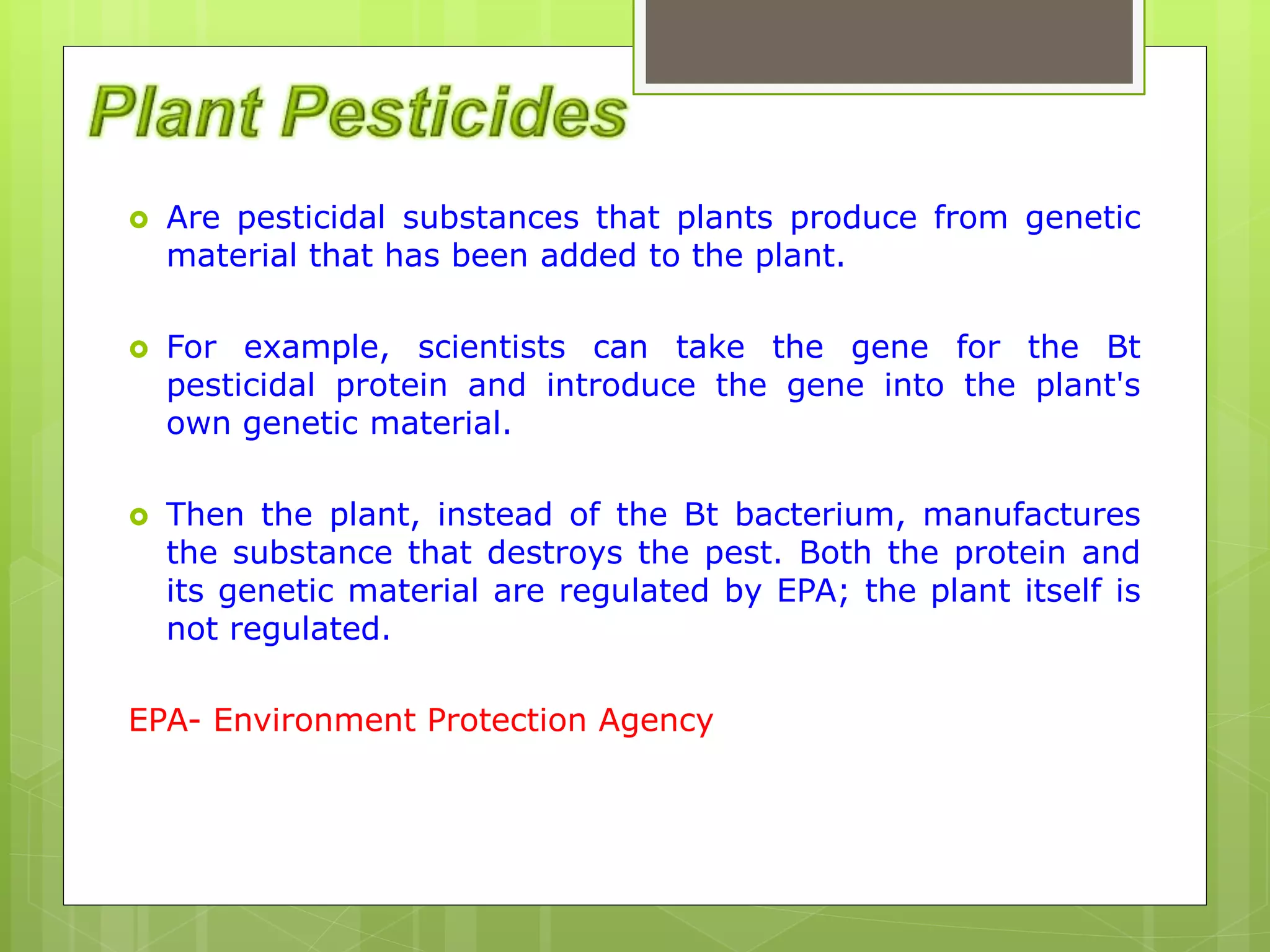 Plant Pesticides

Are pesticidal substances that plants produce from genetic material that has been added to the plant.

For example, scientists can take the gene for the Bt pesticidal protein and introduce the gene into the plant's own genetic material.

Then the plant, instead of the Bt bacterium, manufactures the substance that destroys the pest. Both the protein and its genetic material are regulated by EPA; the plant itself is not regulated.

EPA- Environment Protection Agency